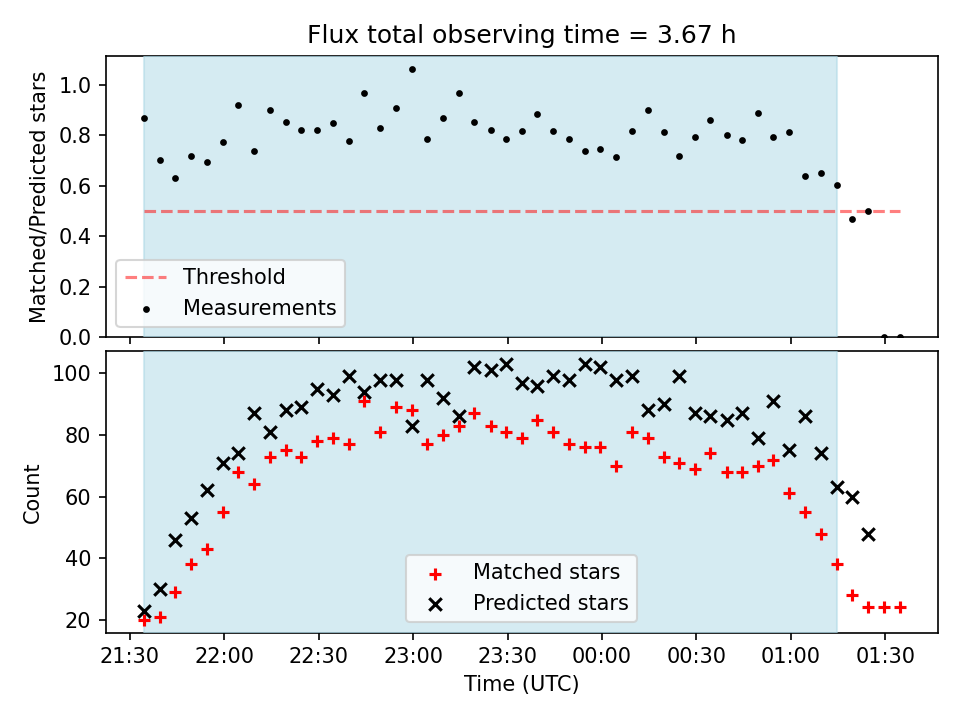 Flux total observing time = 3.67 h

Matched/Predicted stars

1.0
0.8
0.6
0.4
0.2
0.0

Threshold
Measurements

Count

100
80
60
40
20

Matched stars
Predicted stars

21:30
22:00
22:30
23:00
23:30
00:00
00:30
01:00
01:30

Time (UTC)